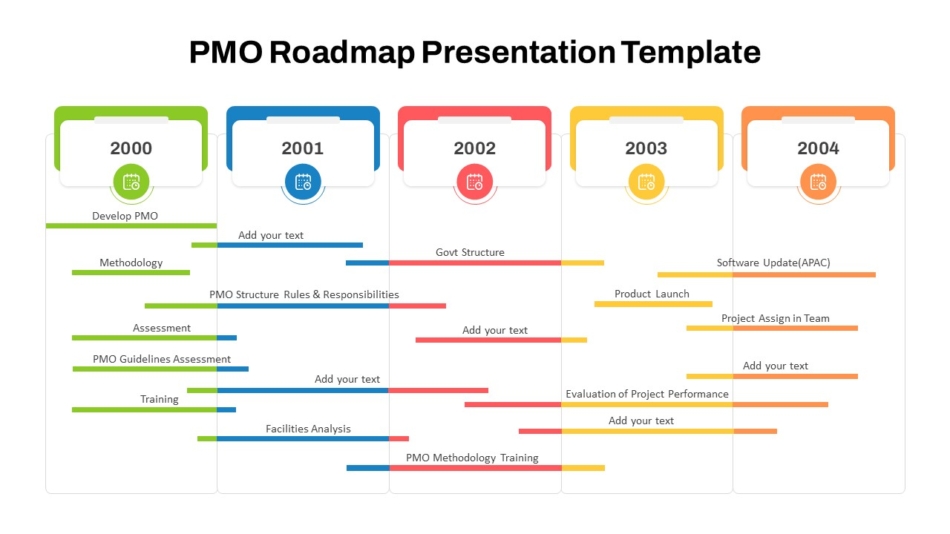 PMO Roadmap Presentation Template

2000

2001

2002

2003

2004

Develop PMO

Add your text

Govt Structure

Methodology

Software Update(APAC)

PMO Structure Rules & Responsibilities

Product Launch

Assessment

Project Assign in Team

Add your text

PMO Guidelines Assessment

Add your text

Add your text

Training

Evaluation of Project Performance

Add your text

Facilities Analysis

PMO Methodology Training